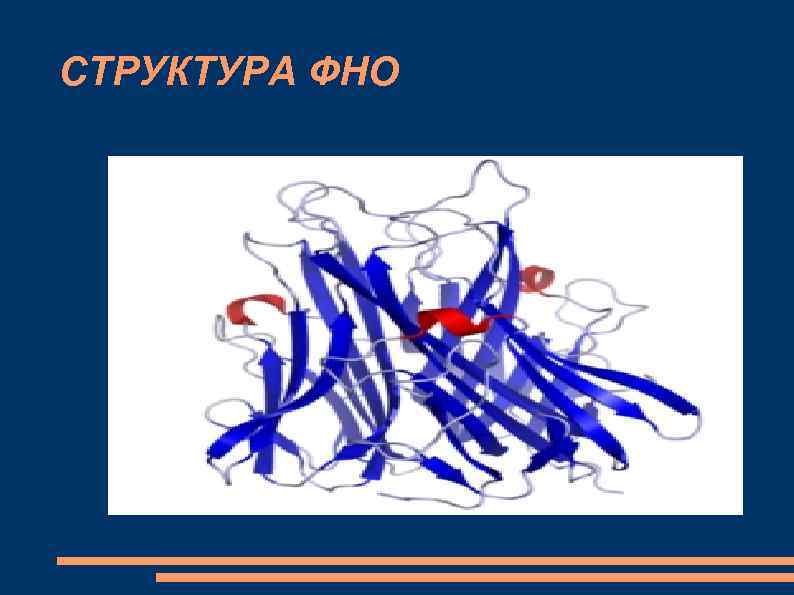 СТРУКТУРА ФНО